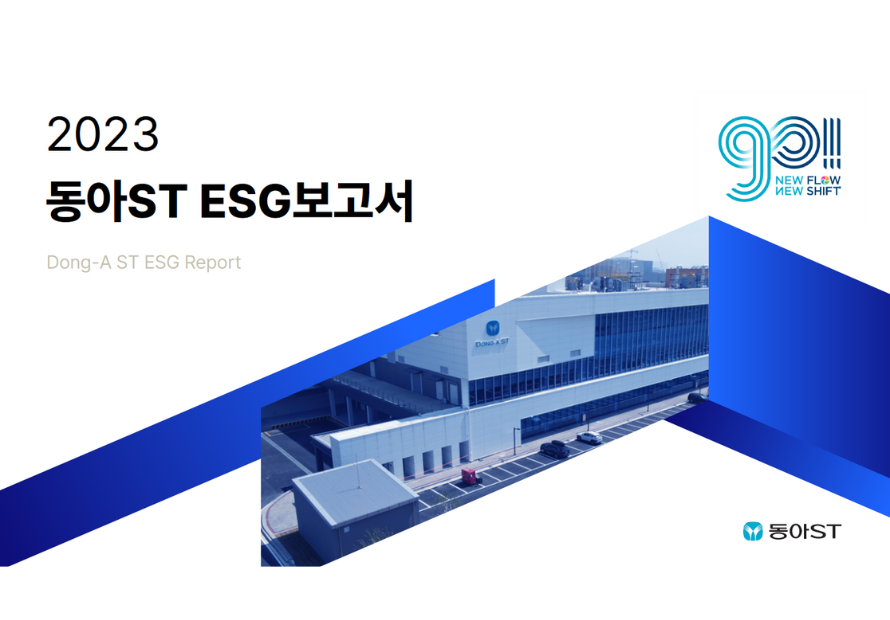 2023
동아ST ESG보고서

Dong-A ST ESG Report

90!!!
NEW FLOW
NEW SHIFT

DONG-A ST

동아ST